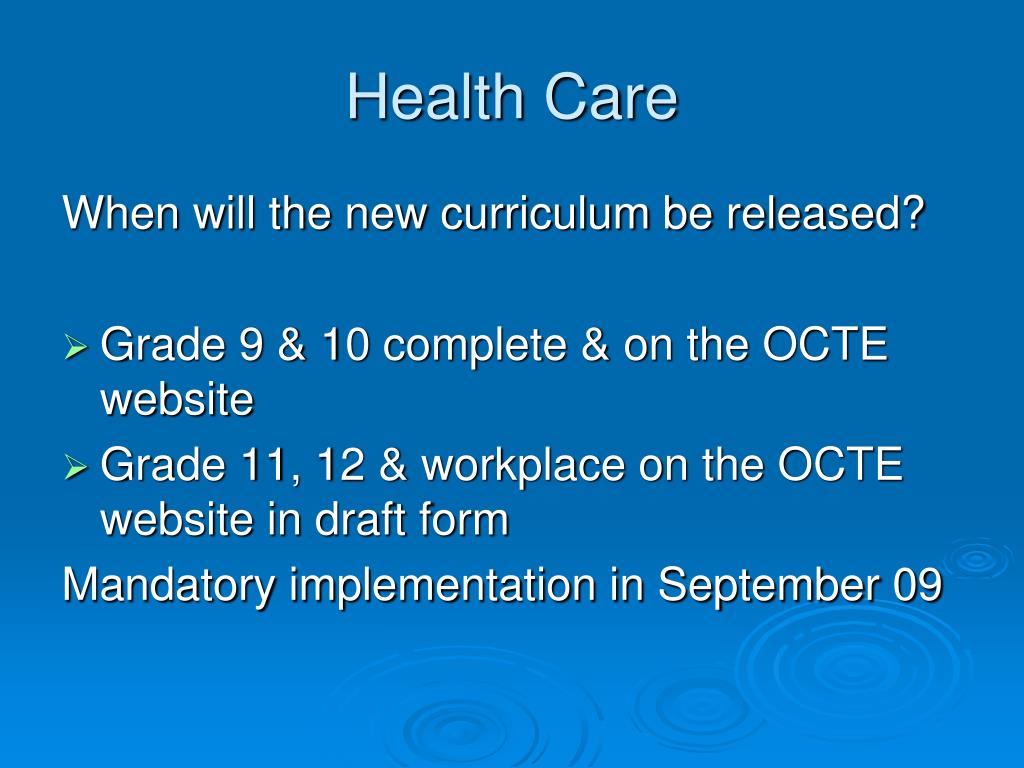 Health Care

When will the new curriculum be released?

➢ Grade 9 & 10 complete & on the OCTE website
➢ Grade 11, 12 & workplace on the OCTE website in draft form

Mandatory implementation in September 09